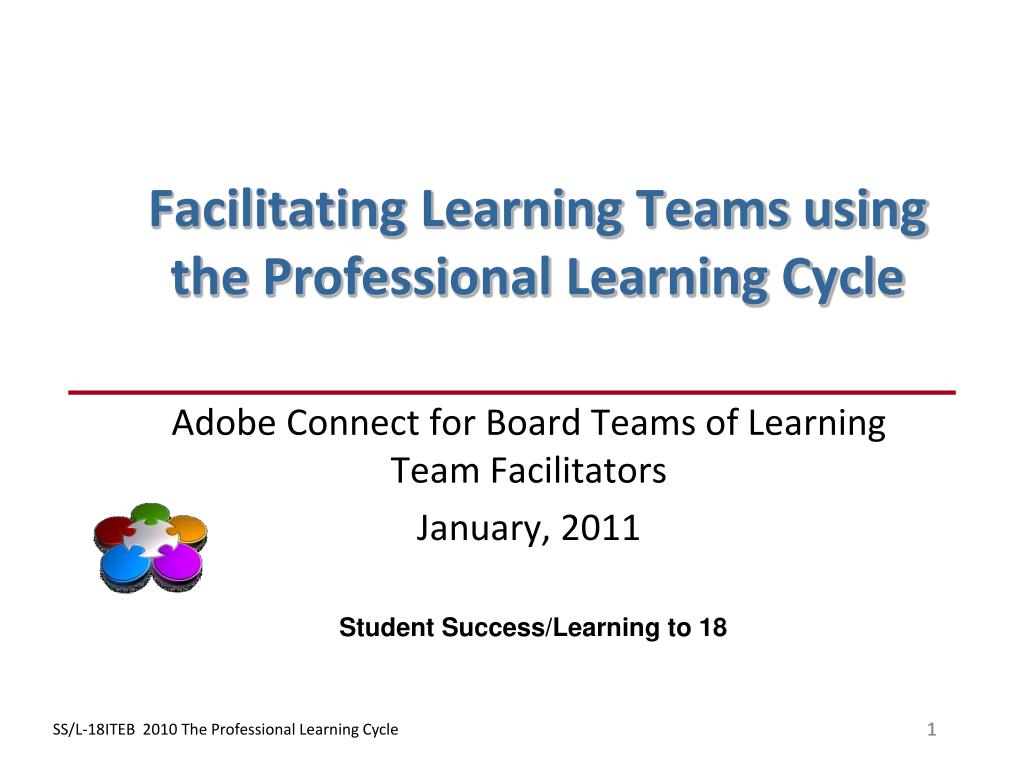 Facilitating Learning Teams using the Professional Learning Cycle

Adobe Connect for Board Teams of Learning Team Facilitators

January, 2011

Student Success/Learning to 18

SS/L-18ITEB 2010 The Professional Learning Cycle

1